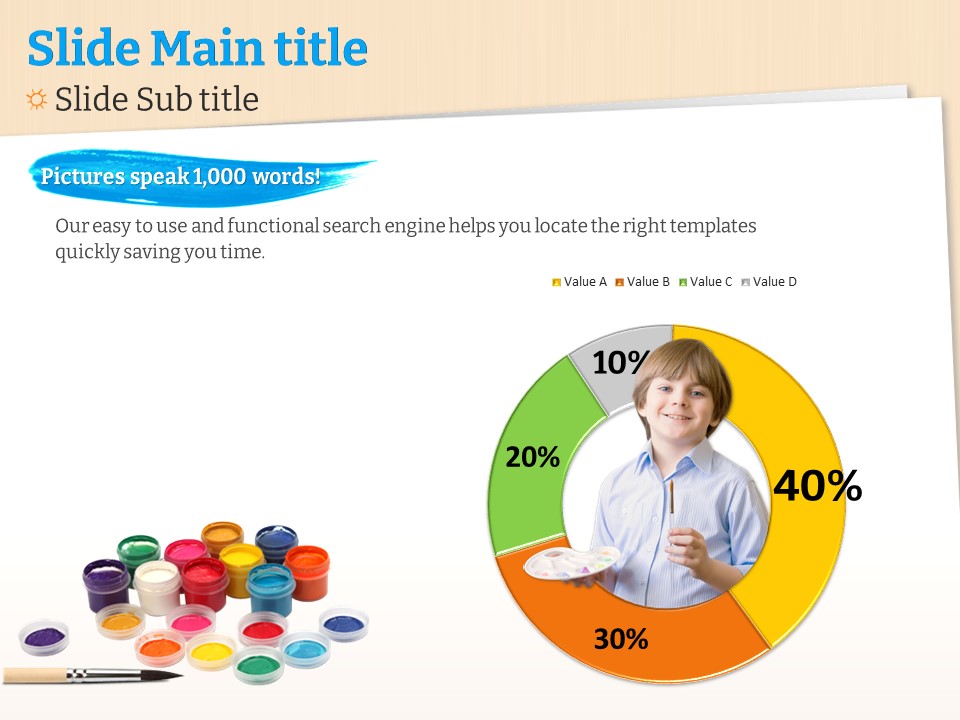 Slide Main title

Slide Sub title

Pictures speak 1,000 words!

Our easy to use and functional search engine helps you locate the right templates quickly saving you time.

Value A Value B Value C Value D

10%

20%

40%

30%